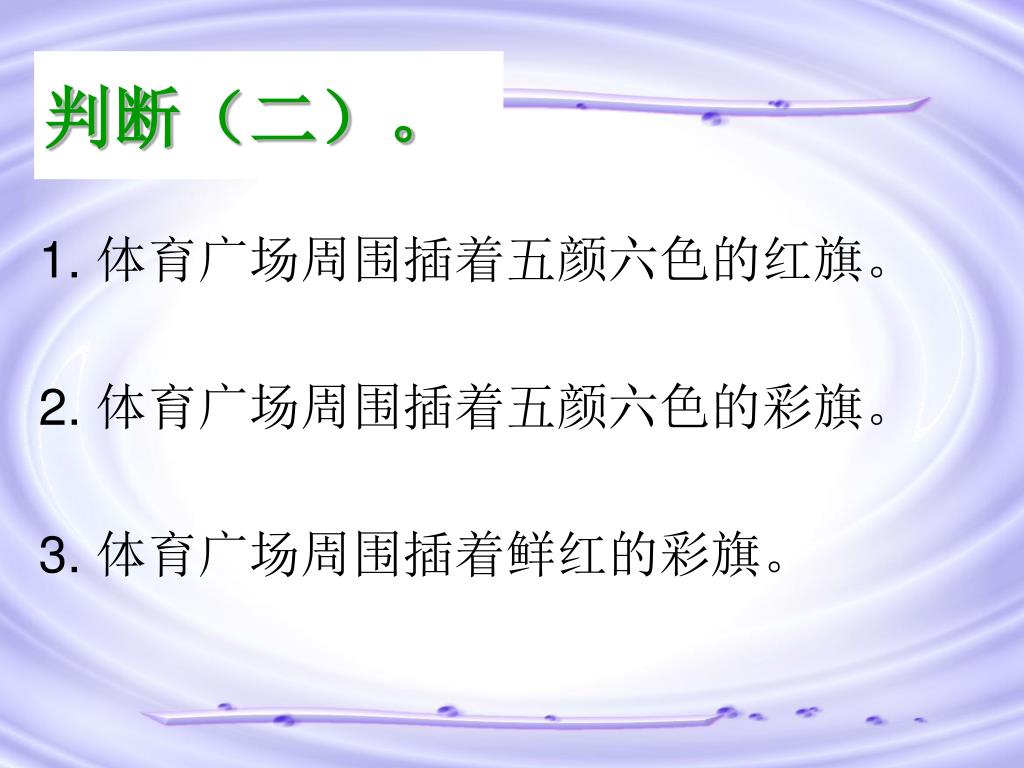 判断（二）。

1. 体育广场周围插着五颜六色的红旗。

2. 体育广场周围插着五颜六色的彩旗。

3. 体育广场周围插着鲜红的彩旗。